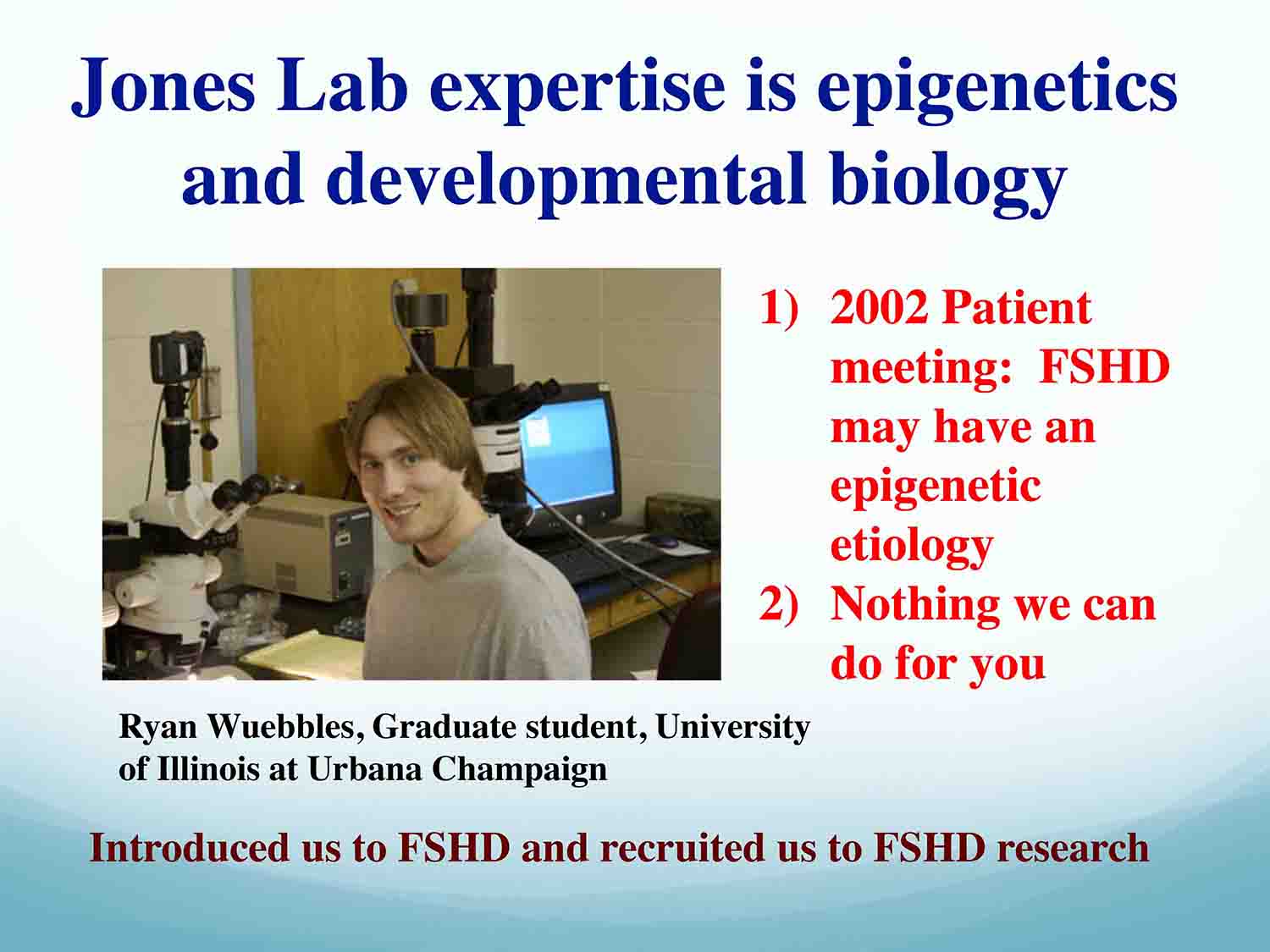 Jones Lab expertise is epigenetics and developmental biology

1) 2002 Patient meeting: FSHD may have an epigenetic etiology
2) Nothing we can do for you

Ryan Wuebbles, Graduate student, University of Illinois at Urbana Champaign

Introduced us to FSHD and recruited us to FSHD research